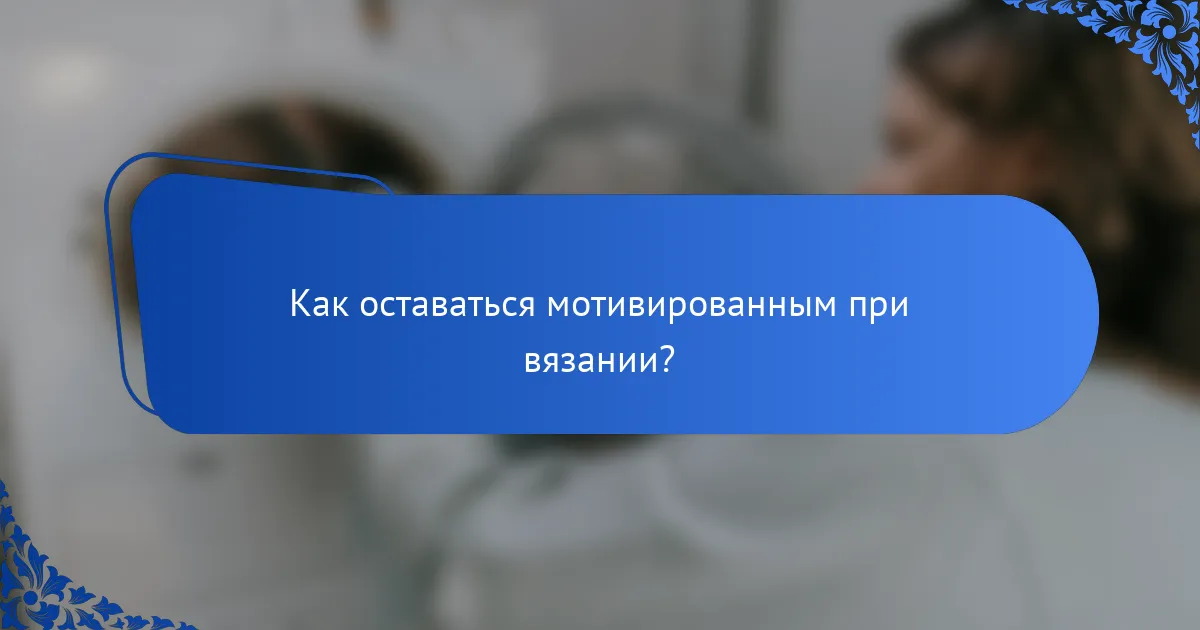 Как оставаться мотивированным при вязании?